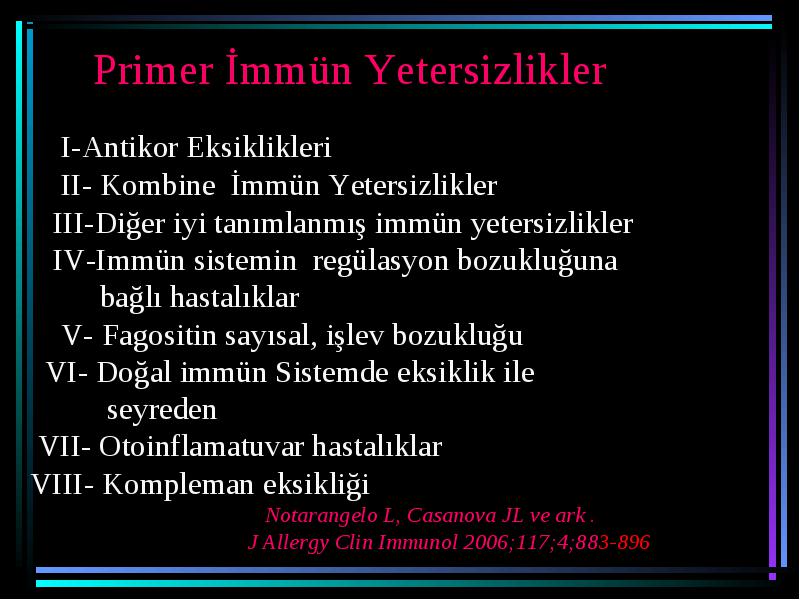 Primer İmmün Yetersizlikler

I-Antikor Eksiklikleri
II- Kombine İmmün Yetersizlikler
III-Diğer iyi tanımlanmış immün yetersizlikler
IV-Immün sistemin regülasyon bozukluğuna bağlı hastalıklar
V- Fagositin sayısal, işlev bozukluğu
VI- Doğal immün Sistemde eksiklik ile seyreden
VII- Otoinflamatuvar hastalıklar
VIII- Kompleman eksikliği

Notarangelo L, Casanova JL ve ark .
J Allergy Clin Immunol 2006;117;4;883-896